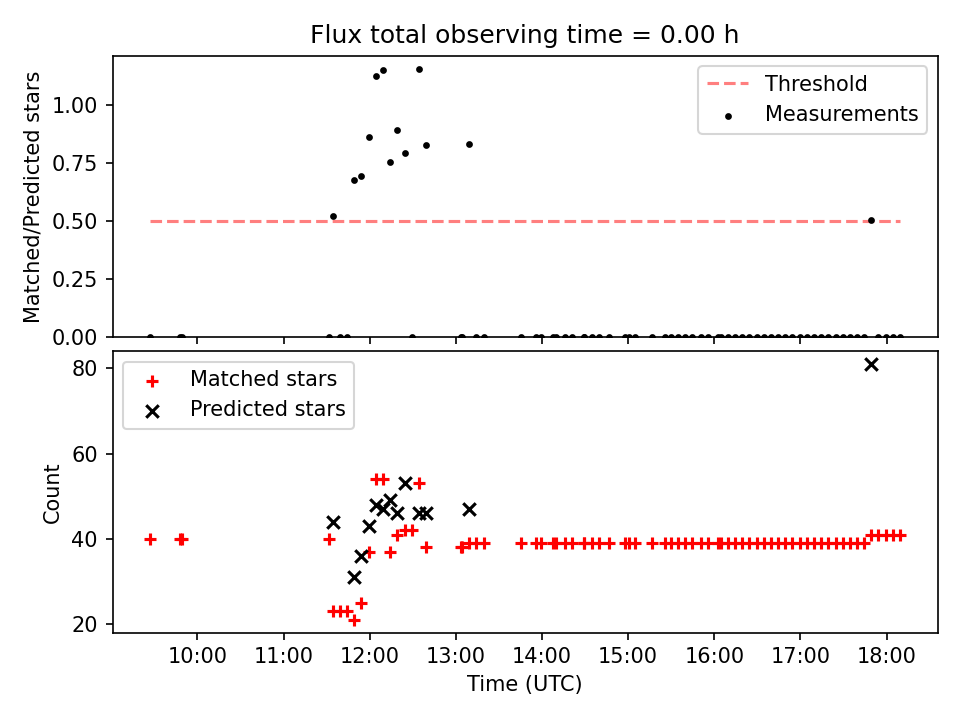 Flux total observing time = 0.00 h

Matched/Predicted stars

1.00
0.75
0.50
0.25
0.00

Threshold
Measurements

Count

80
60
40
20

Matched stars
Predicted stars

10:00
11:00
12:00
13:00
14:00
15:00
16:00
17:00
18:00

Time (UTC)